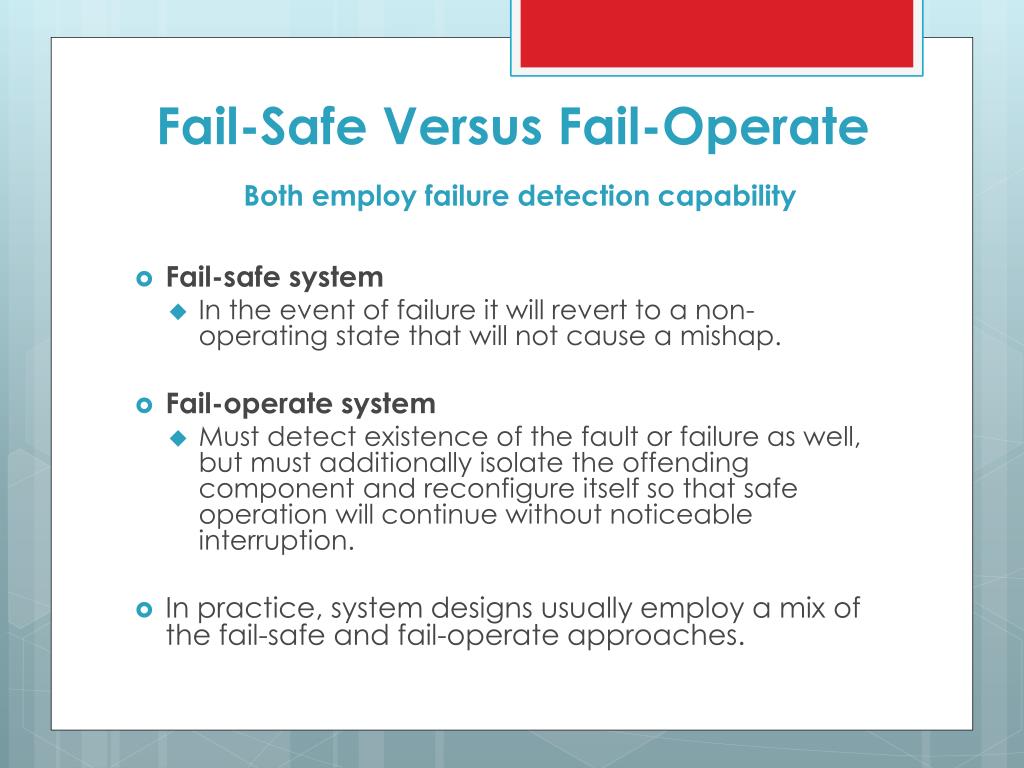 Fail-Safe Versus Fail-Operate

Both employ failure detection capability

Fail-safe system

In the event of failure it will revert to a non-operating state that will not cause a mishap.

Fail-operate system

Must detect existence of the fault or failure as well, but must additionally isolate the offending component and reconfigure itself so that safe operation will continue without noticeable interruption.

In practice, system designs usually employ a mix of the fail-safe and fail-operate approaches.